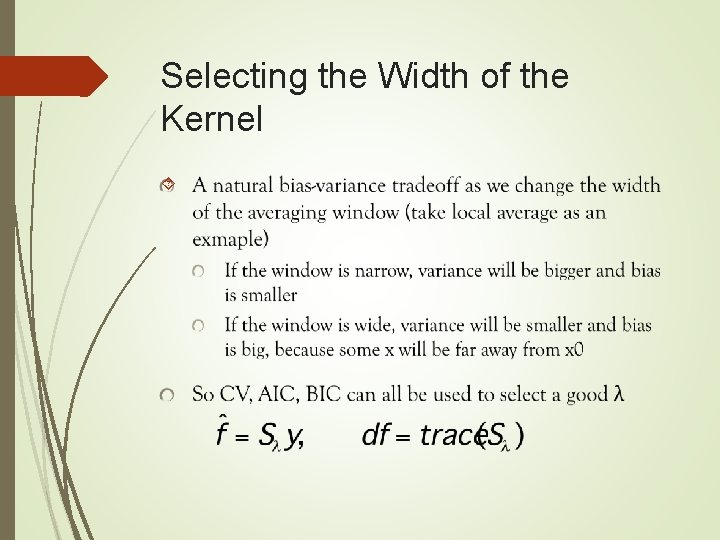 Selecting the Width of the Kernel

A natural bias-variance tradeoff as we change the width of the averaging window (take local average as an exmaple)

If the window is narrow, variance will be bigger and bias is smaller

If the window is wide, variance will be smaller and bias is big, because some x will be far away from x0

So CV, AIC, BIC can all be used to select a good λ

$\hat{f} = S_\lambda y, \quad df = trace(S_\lambda)$